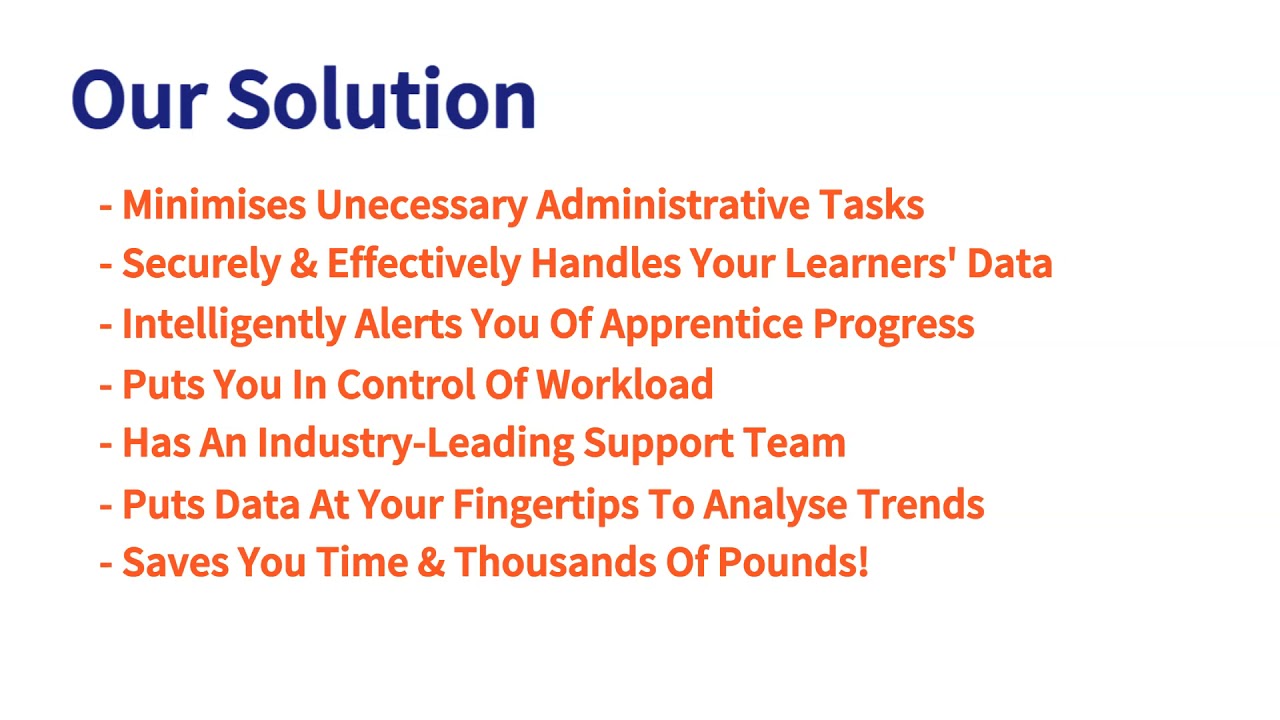 Our Solution

- Minimises Unecessary Administrative Tasks
- Securely & Effectively Handles Your Learners' Data
- Intelligently Alerts You Of Apprentice Progress
- Puts You In Control Of Workload
- Has An Industry-Leading Support Team
- Puts Data At Your Fingertips To Analyse Trends
- Saves You Time & Thousands Of Pounds!